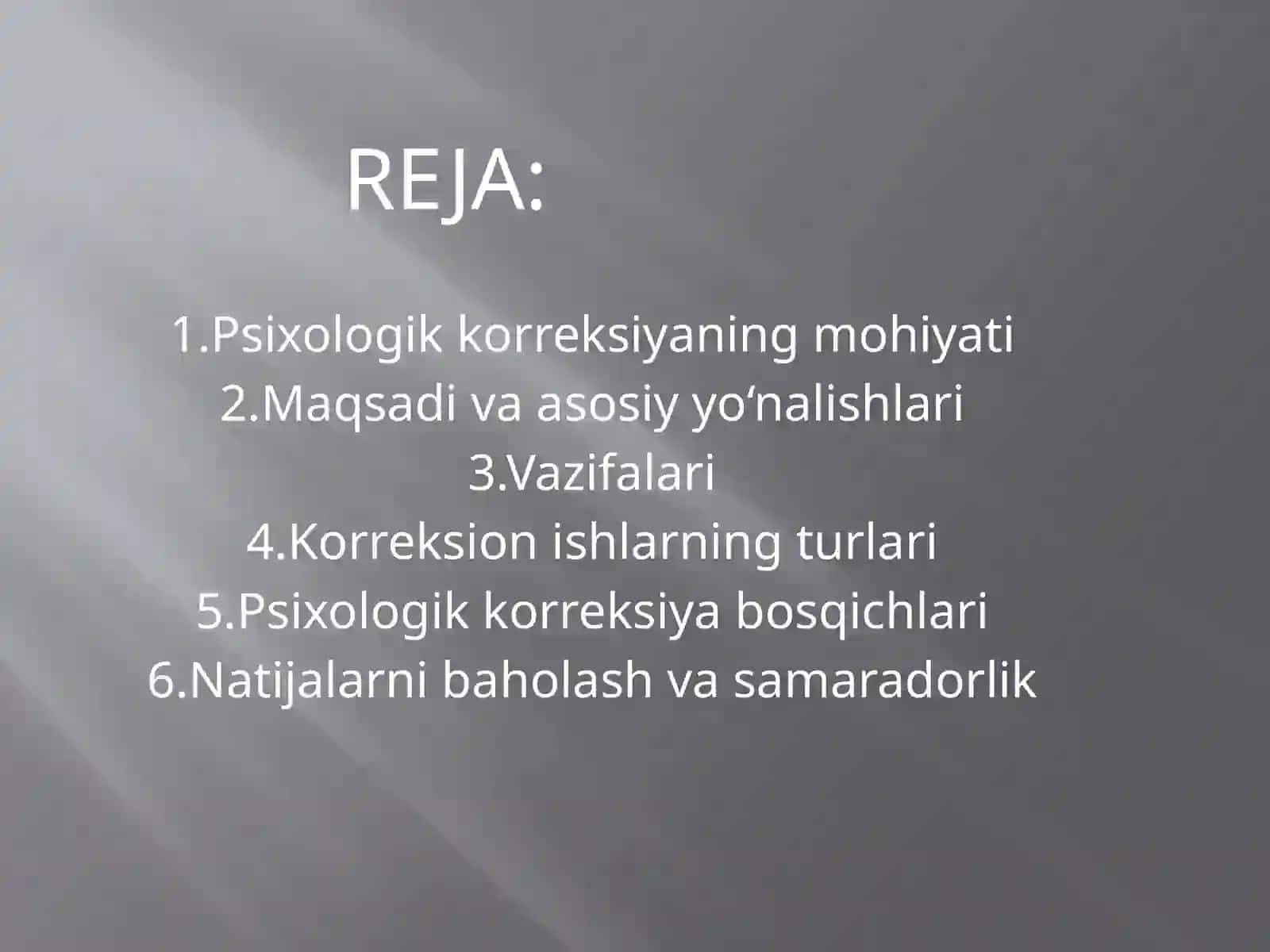 REJA:

1.Psixologik korreksiyaning mohiyati
2.Maqsadi va asosiy yo‘nalishlari
3.Vazifalari
4.Korreksion ishlarning turlari
5.Psixologik korreksiya bosqichlari
6.Natijalarni baholash va samaradorlik